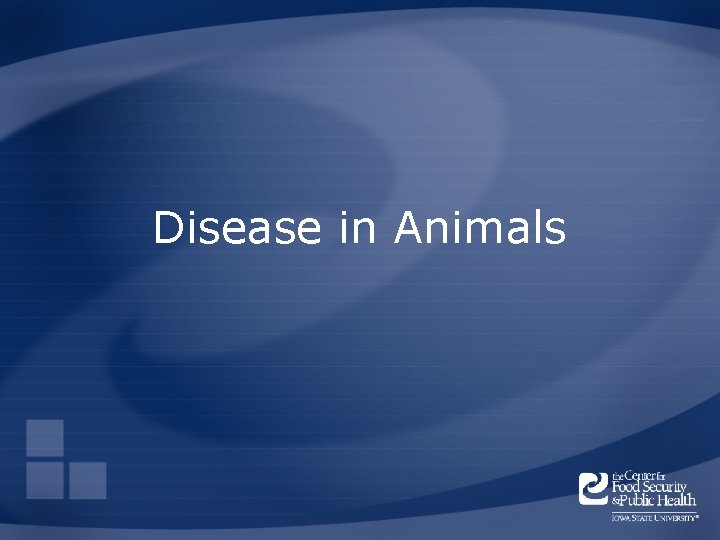 Disease in Animals

the Center for Food Security & Public Health
IOWA STATE UNIVERSITY®